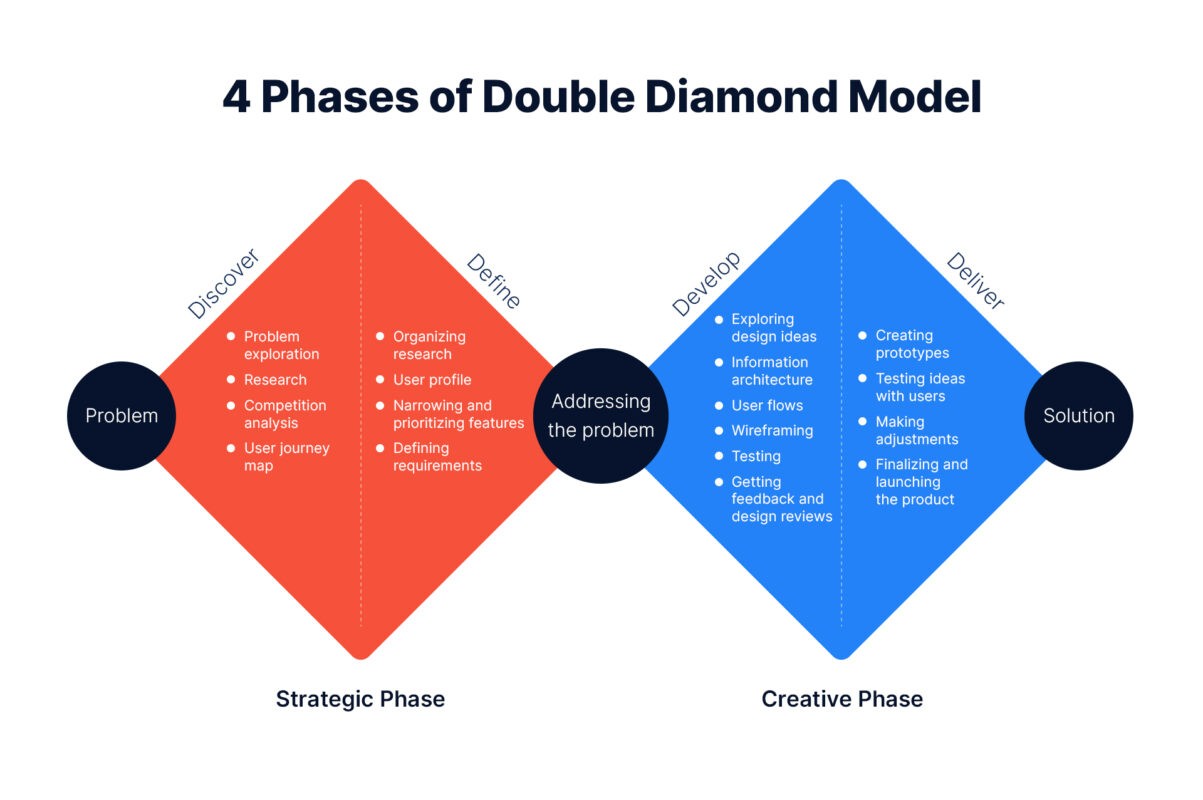 4 Phases of Double Diamond Model

Problem

Discover

- Problem exploration
- Research
- Competition analysis
- User journey map

Define

- Organizing research
- User profile
- Narrowing and prioritizing features
- Defining requirements

Addressing the problem

Develop

- Exploring design ideas
- Information architecture
- User flows
- Wireframing
- Testing
- Getting feedback and design reviews

Deliver

- Creating prototypes
- Testing ideas with users
- Making adjustments
- Finalizing and launching the product

Solution

Strategic Phase

Creative Phase